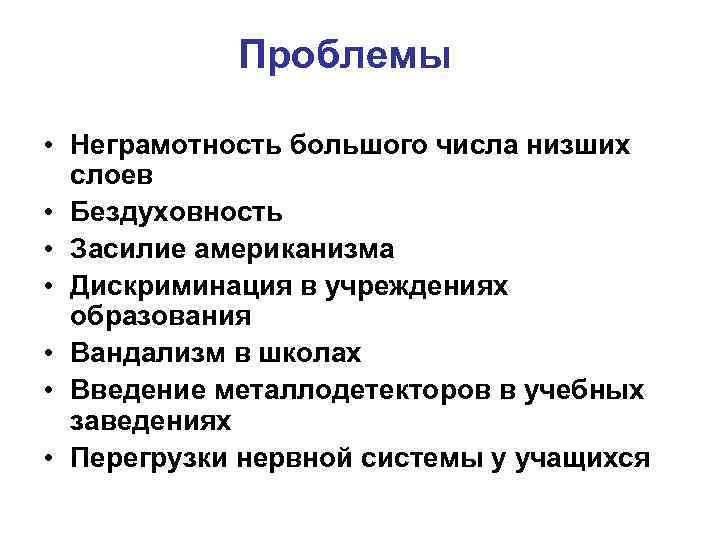 Проблемы

• Неграмотность большого числа низших слоев
• Бездуховность
• Засилие американизма
• Дискриминация в учреждениях образования
• Вандализм в школах
• Введение металлодетекторов в учебных заведениях
• Перегрузки нервной системы у учащихся